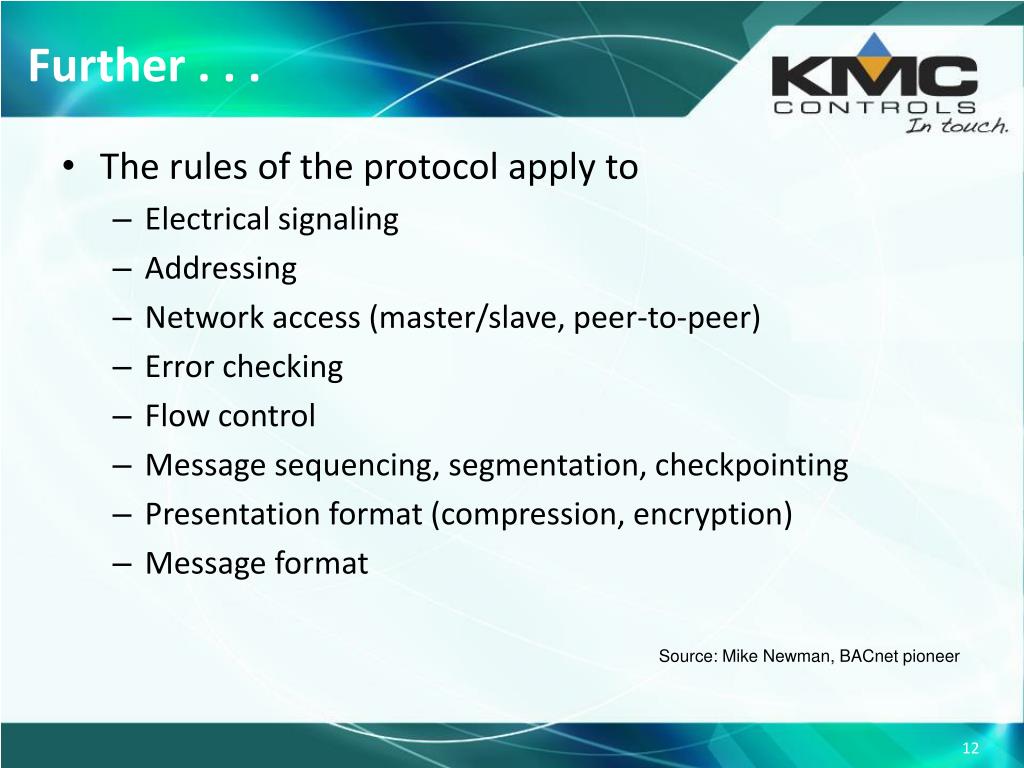 Further . . .

KMC
CONTROLS
In touch.

• The rules of the protocol apply to
– Electrical signaling
– Addressing
– Network access (master/slave, peer-to-peer)
– Error checking
– Flow control
– Message sequencing, segmentation, checkpointing
– Presentation format (compression, encryption)
– Message format

Source: Mike Newman, BACnet pioneer

12